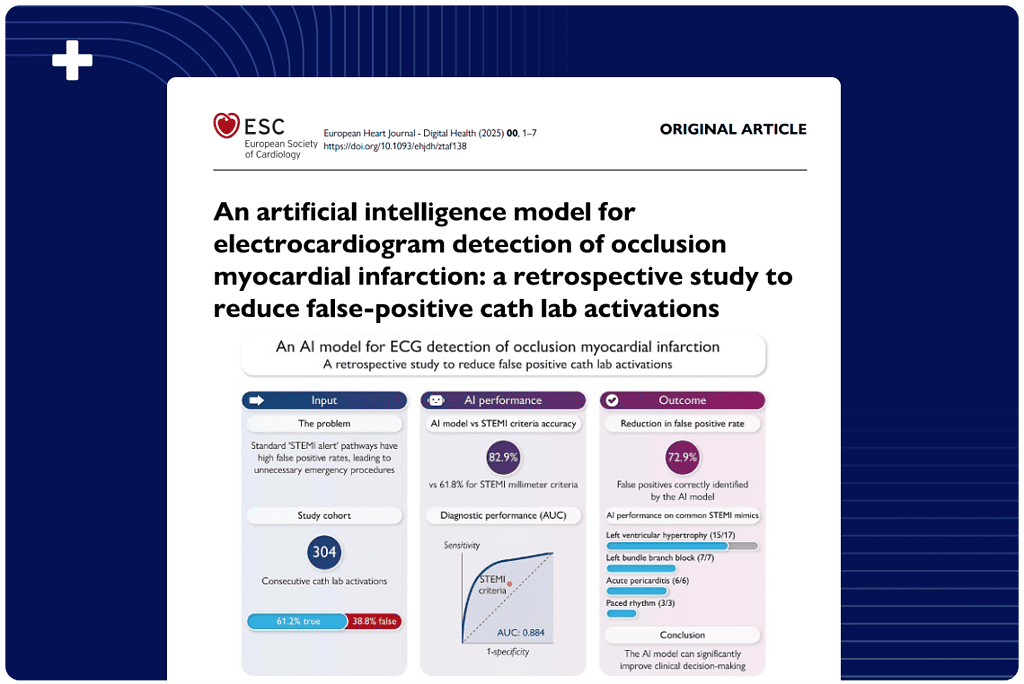 ESC
European Society of Cardiology

European Heart Journal - Digital Health (2025) **00**, 1–7
https://doi.org/10.1093/ehjdh/ztaf138

ORIGINAL ARTICLE

An artificial intelligence model for electrocardiogram detection of occlusion myocardial infarction: a retrospective study to reduce false-positive cath lab activations

An AI model for ECG detection of occlusion myocardial infarction
A retrospective study to reduce false positive cath lab activations

Input

The problem

Standard 'STEMI alert' pathways have high false positive rates, leading to unnecessary emergency procedures

Study cohort

304

Consecutive cath lab activations

61.2% true

38.8% false

AI performance

AI model vs STEMI criteria accuracy

82.9%

vs 61.8% for STEMI millimeter criteria

Diagnostic performance (AUC)

Sensitivity

STEMI criteria

AUC: 0.884

1-specificity

Outcome

Reduction in false positive rate

72.9%

False positives correctly identified by the AI model

AI performance on common STEMI mimics

Left ventricular hypertrophy (15/17)

Left bundle branch block (7/7)

Acute pericarditis (6/6)

Paced rhythm (3/3)

Conclusion

The AI model can significantly improve clinical decision-making